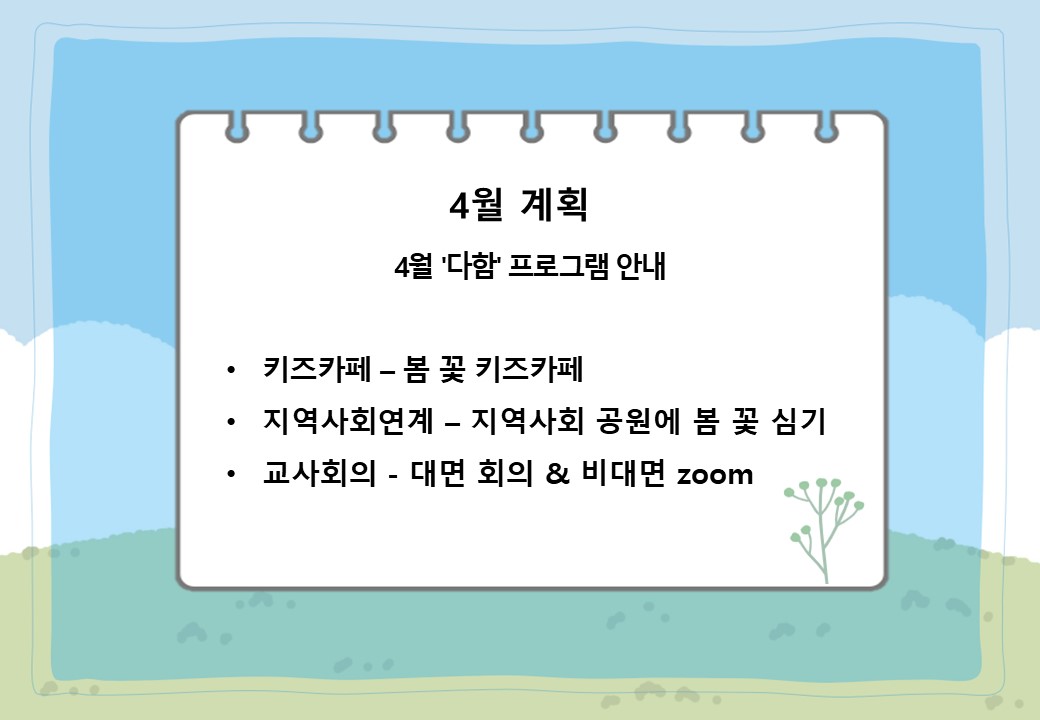 4월 계획

4월 '다함' 프로그램 안내

• 키즈카페 – 봄 꽃 키즈카페
• 지역사회연계 – 지역사회 공원에 봄 꽃 심기
• 교사회의 - 대면 회의 & 비대면 zoom